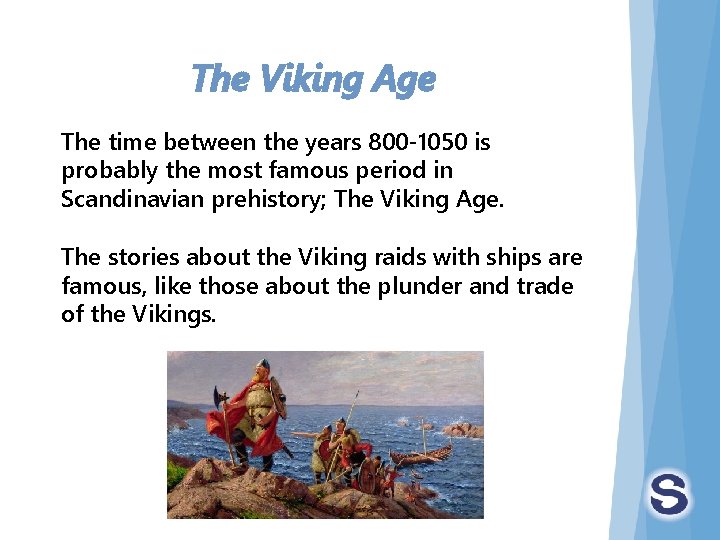 The Viking Age

The time between the years 800-1050 is probably the most famous period in Scandinavian prehistory; The Viking Age.

The stories about the Viking raids with ships are famous, like those about the plunder and trade of the Vikings.

S